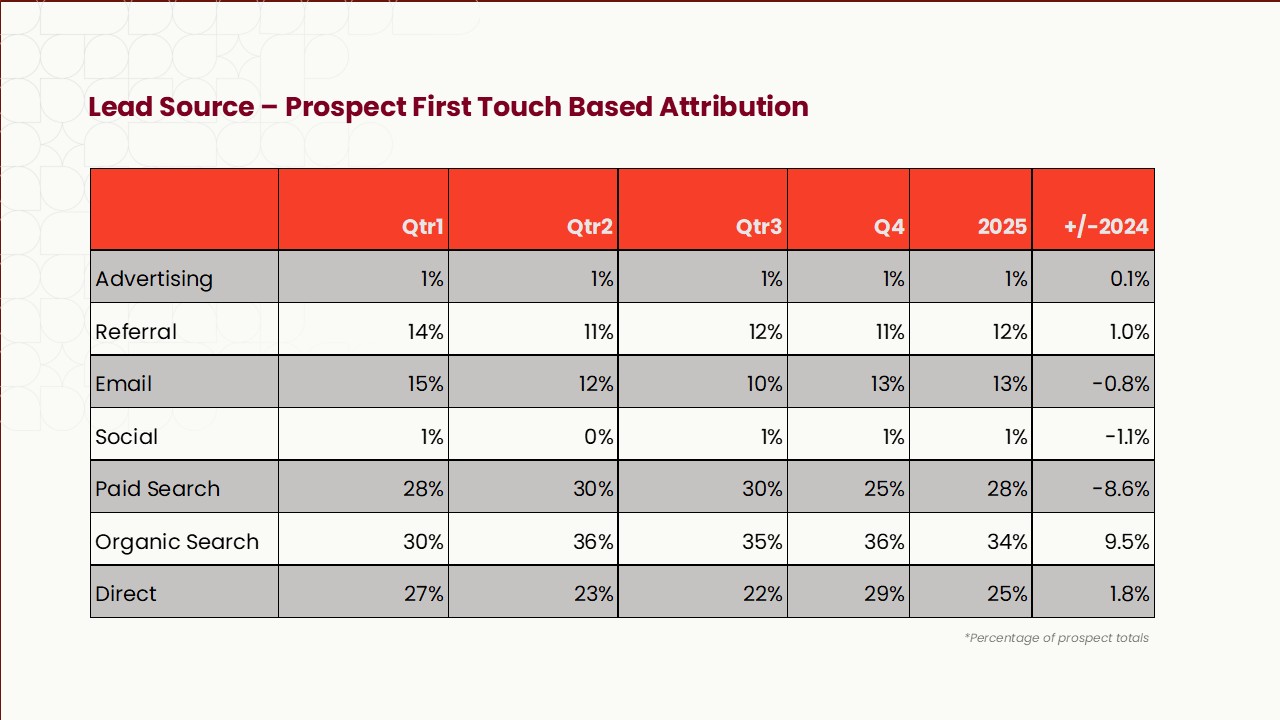 Lead Source – Prospect First Touch Based Attribution

| | Qtr1 | Qtr2 | Qtr3 | Q4 | 2025 | +/-2024 |
|---|---|---|---|---|---|---|
| Advertising | 1% | 1% | 1% | 1% | 1% | 0.1% |
| Referral | 14% | 11% | 12% | 11% | 12% | 1.0% |
| Email | 15% | 12% | 10% | 13% | 13% | -0.8% |
| Social | 1% | 0% | 1% | 1% | 1% | -1.1% |
| Paid Search | 28% | 30% | 30% | 25% | 28% | -8.6% |
| Organic Search | 30% | 36% | 35% | 36% | 34% | 9.5% |
| Direct | 27% | 23% | 22% | 29% | 25% | 1.8% |

*Percentage of prospect totals